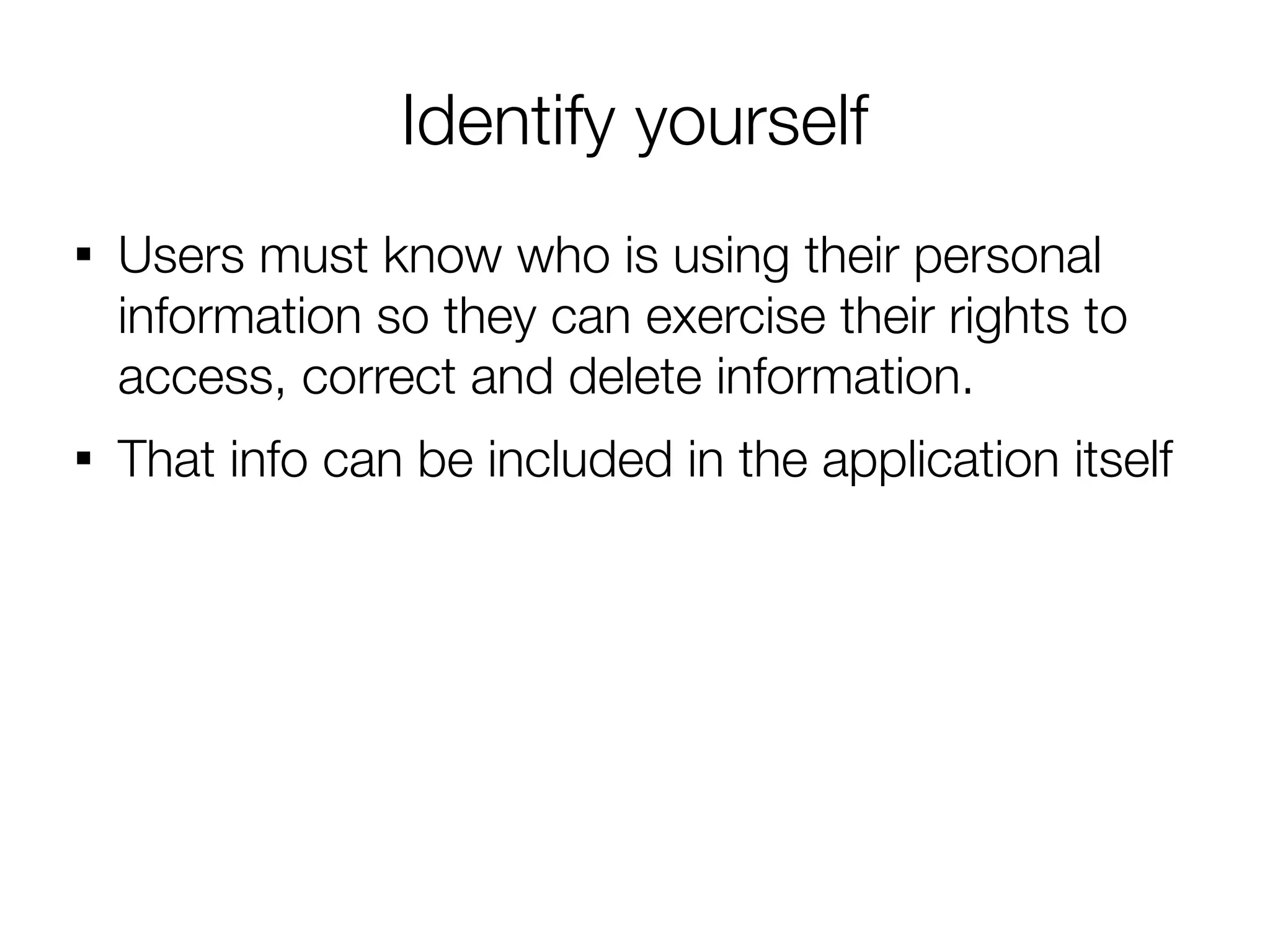 Identify yourself

▪ Users must know who is using their personal information so they can exercise their rights to access, correct and delete information.

▪ That info can be included in the application itself